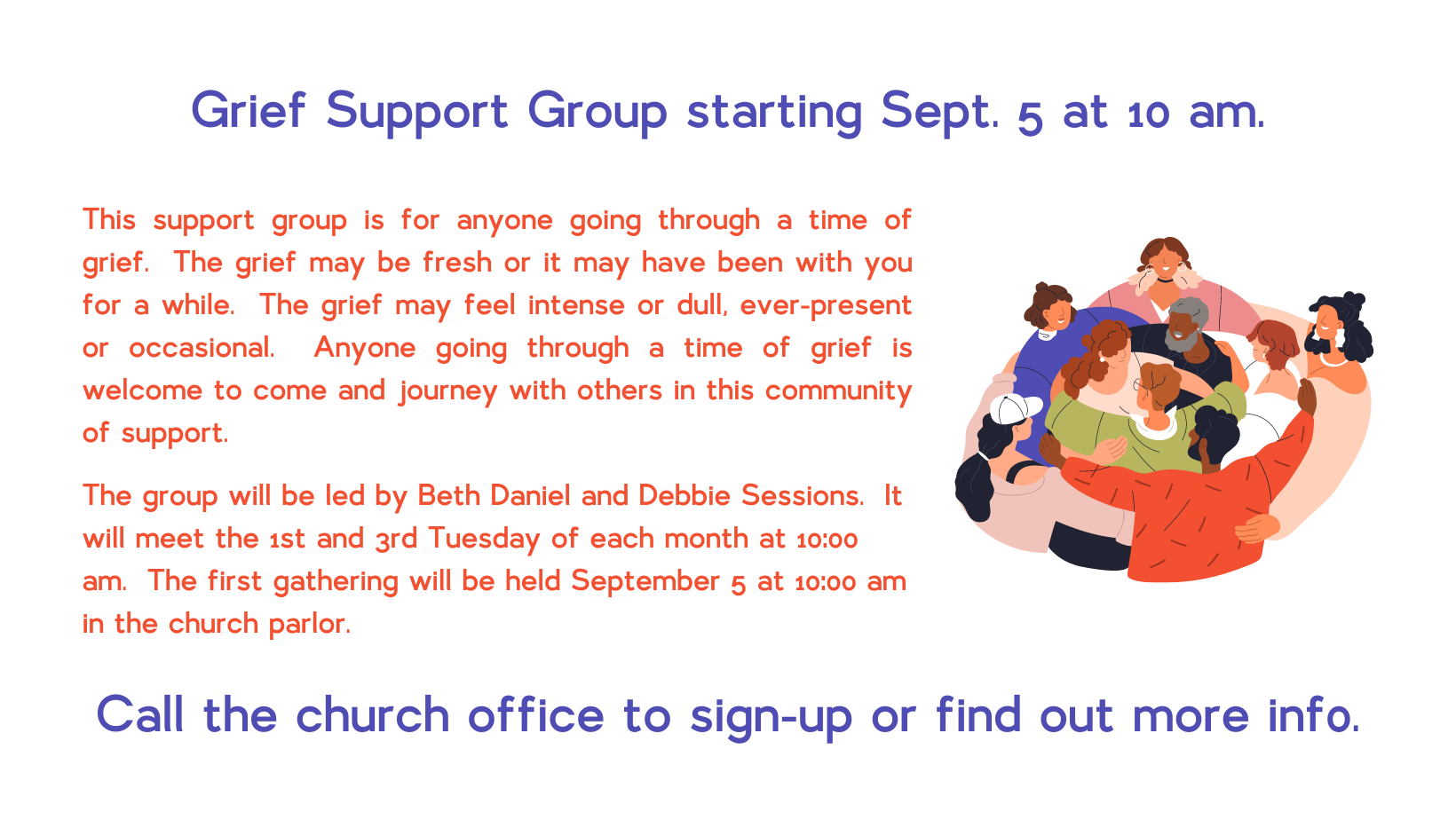 Grief Support Group starting Sept. 5 at 10 am.

This support group is for anyone going through a time of grief. The grief may be fresh or it may have been with you for a while. The grief may feel intense or dull, ever-present or occasional. Anyone going through a time of grief is welcome to come and journey with others in this community of support.

The group will be led by Beth Daniel and Debbie Sessions. It will meet the 1st and 3rd Tuesday of each month at 10:00 am. The first gathering will be held September 5 at 10:00 am in the church parlor.

Call the church office to sign-up or find out more info.